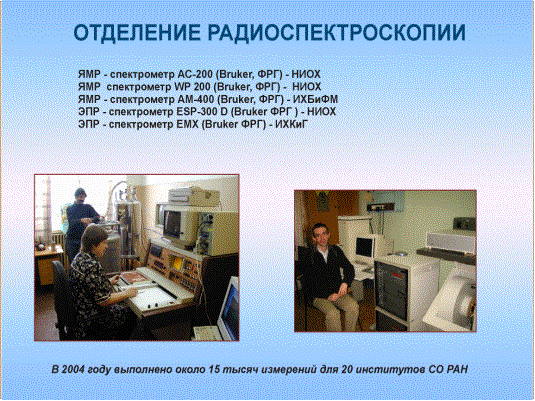 ОТДЕЛЕНИЕ РАДИОСПЕКТРОСКОПИИ

ЯМР - спектрометр AC-200 (Bruker, ФРГ) - НИОХ
ЯМР спектрометр WP 200 (Bruker, ФРГ) - НИОХ
ЯМР - спектрометр AM-400 (Bruker, ФРГ) - ИХБиФМ
ЭПР - спектрометр ESP-300 D (Bruker ФРГ ) - НИОХ
ЭПР - спектрометр EMX (Bruker ФРГ) - ИХКиГ

В 2004 году выполнено около 15 тысяч измерений для 20 институтов СО РАН